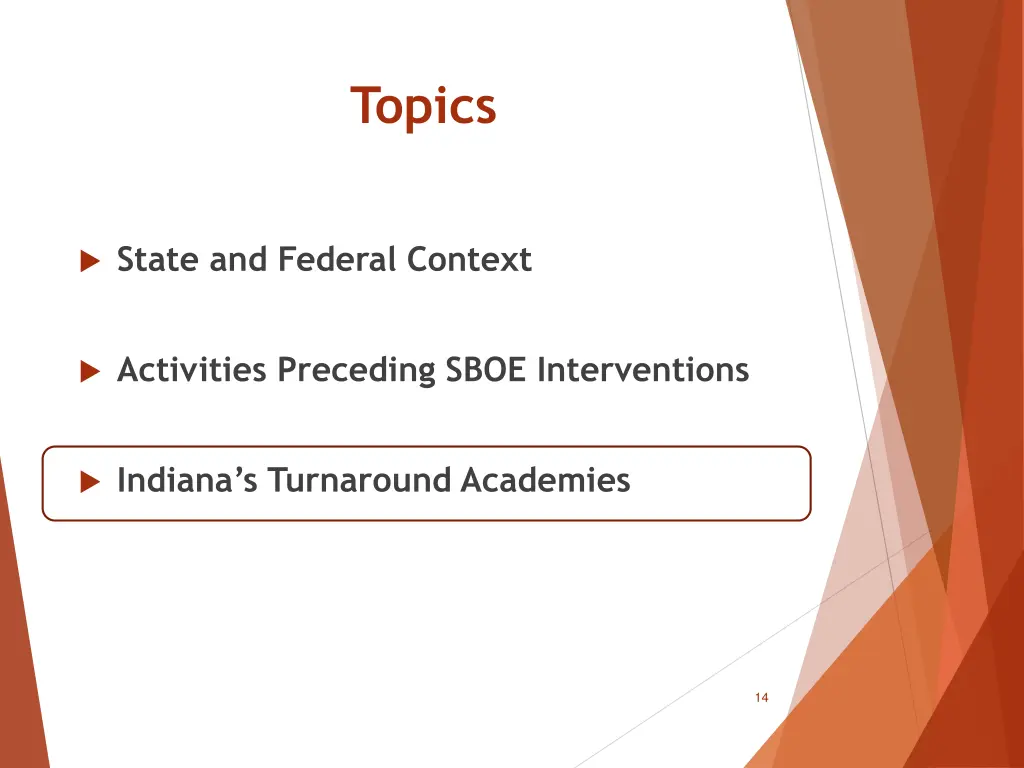 Topics

State and Federal Context

Activities Preceding SBOE Interventions

Indiana’s Turnaround Academies

14